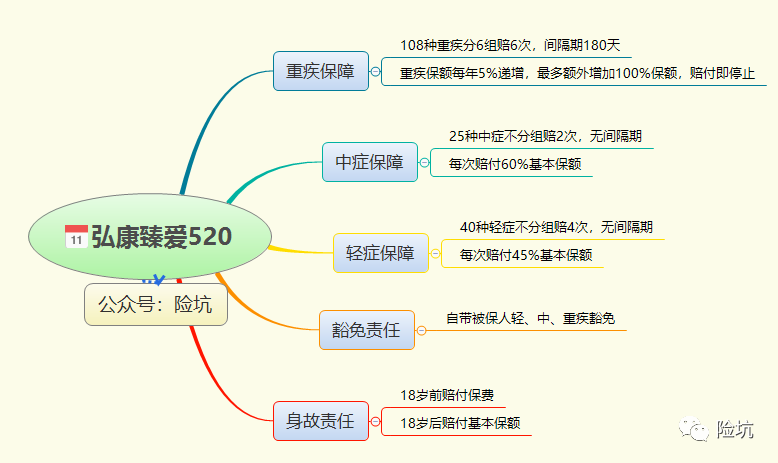 11 弘康臻爱520

公众号：险坑

重疾保障
108种重疾分6组赔6次，间隔期180天
重疾保额每年5%递增，最多额外增加100%保额，赔付即停止

中症保障
25种中症不分组赔2次，无间隔期
每次赔付60%基本保额

轻症保障
40种轻症不分组赔4次，无间隔期
每次赔付45%基本保额

豁免责任
自带被保人轻、中、重疾豁免

身故责任
18岁前赔付保费
18岁后赔付基本保额

险坑